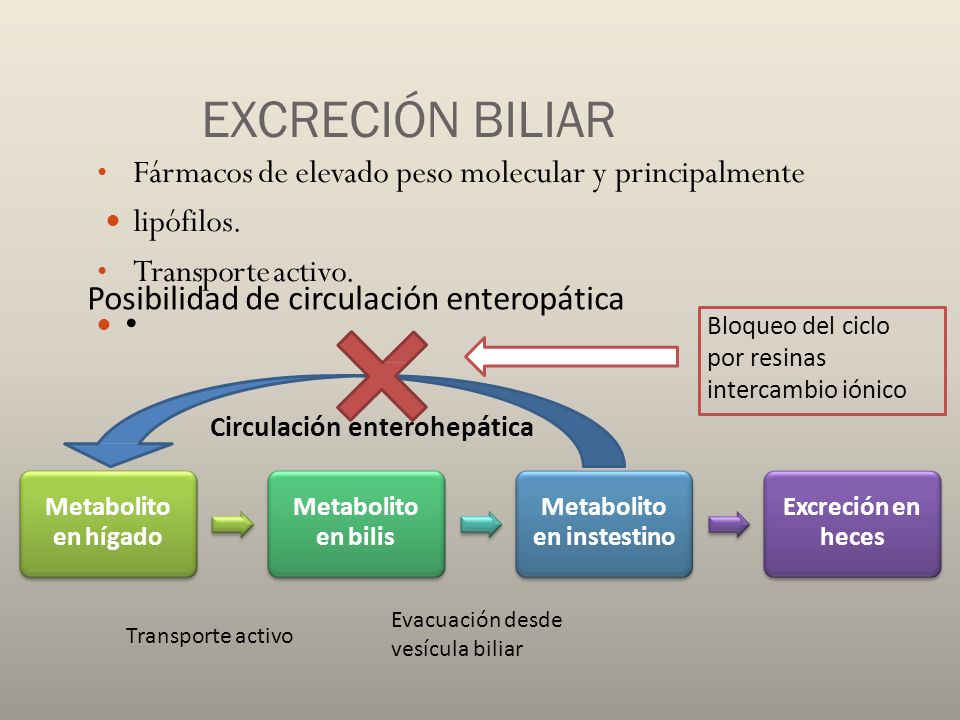 EXCRECIÓN BILIAR

• Fármacos de elevado peso molecular y principalmente

• lipófilos.

• Transporte activo.

Posibilidad de circulación enteropática

• •

Bloqueo del ciclo por resinas intercambio iónico

Circulación enterohepática

Metabolito en hígado

Metabolito en bilis

Metabolito en instestino

Excreción en heces

Transporte activo

Evacuación desde vesícula biliar